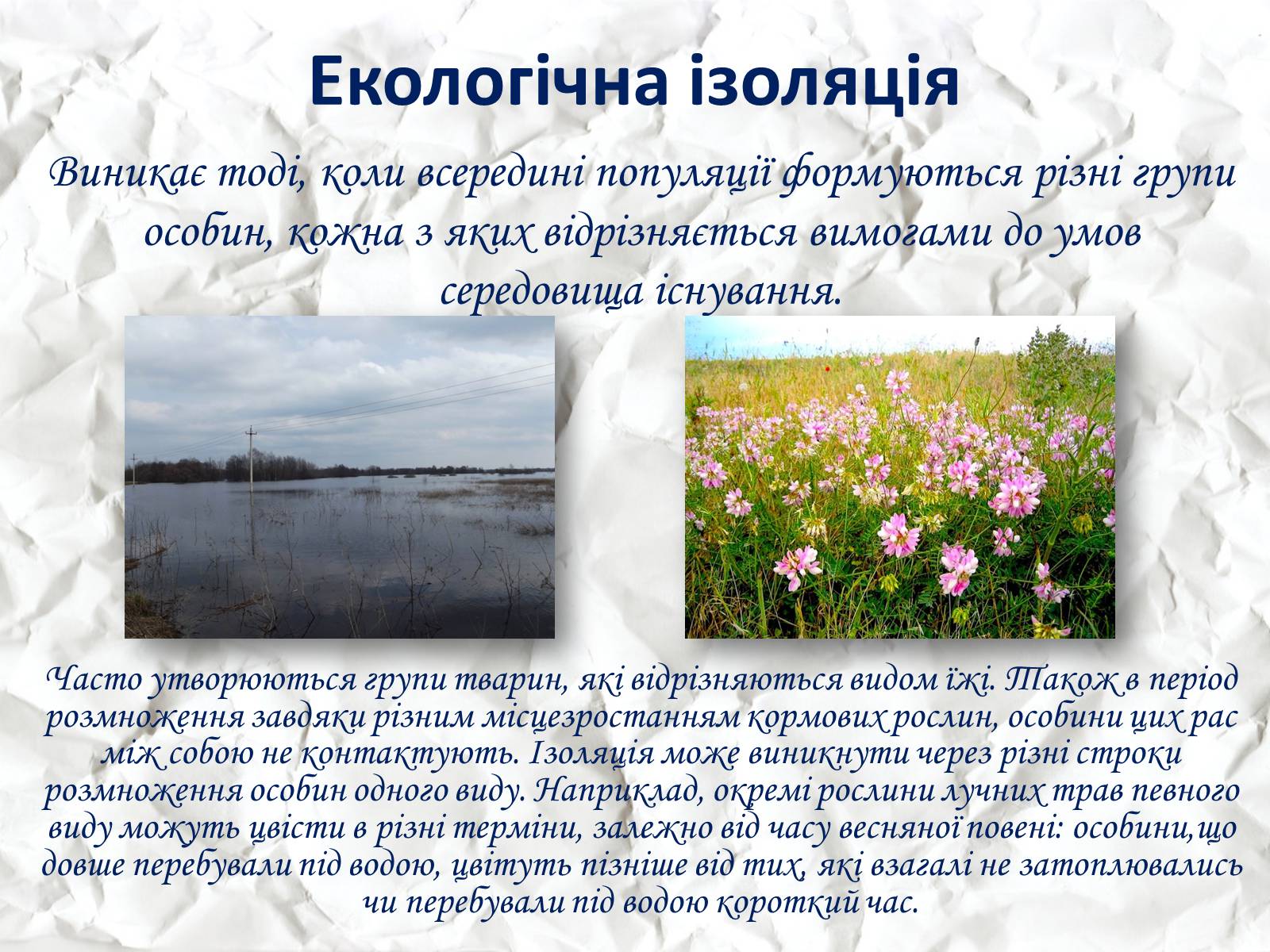 Екологічна ізоляція

Виникає тоді, коли всередині популяції формуються різні групи особин, кожна з яких відрізняється вимогами до умов середовища існування.

Часто утворюються групи тварин, які відрізняються видом їжі. Також в період розмноження завдяки різним місцезростанням кормових рослин, особини цих рас між собою не контактують. Ізоляція може виникнути через різні строки розмноження особин одного виду. Наприклад, окремі рослини лучних трав певного виду можуть цвісти в різні терміни, залежно від часу весняної повені: особини,що довше перебували під водою, цвітуть пізніше від тих, які взагалі не затоплювались чи перебували під водою короткий час.